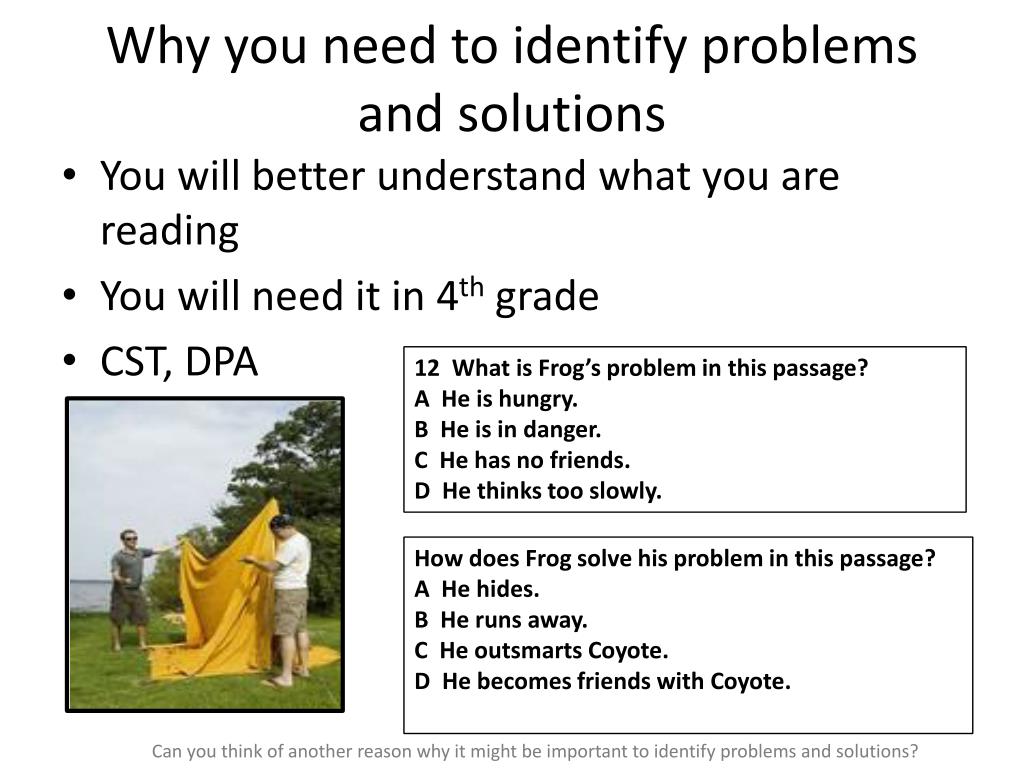 Why you need to identify problems and solutions

• You will better understand what you are reading
• You will need it in 4$^{th}$ grade
• CST, DPA

12 What is Frog's problem in this passage?
A He is hungry.
B He is in danger.
C He has no friends.
D He thinks too slowly.

How does Frog solve his problem in this passage?
A He hides.
B He runs away.
C He outsmarts Coyote.
D He becomes friends with Coyote.

Can you think of another reason why it might be important to identify problems and solutions?